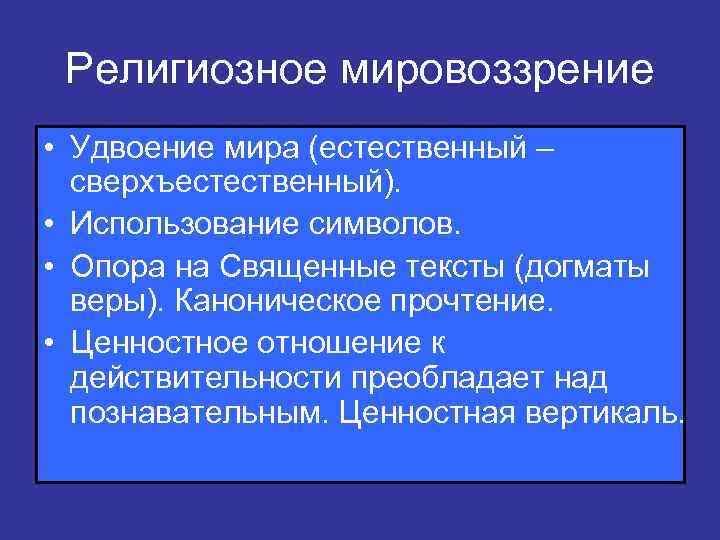 Религиозное мировоззрение

• Удвоение мира (естественный – сверхъестественный).
• Использование символов.
• Опора на Священные тексты (догматы веры). Каноническое прочтение.
• Ценностное отношение к действительности преобладает над познавательным. Ценностная вертикаль.